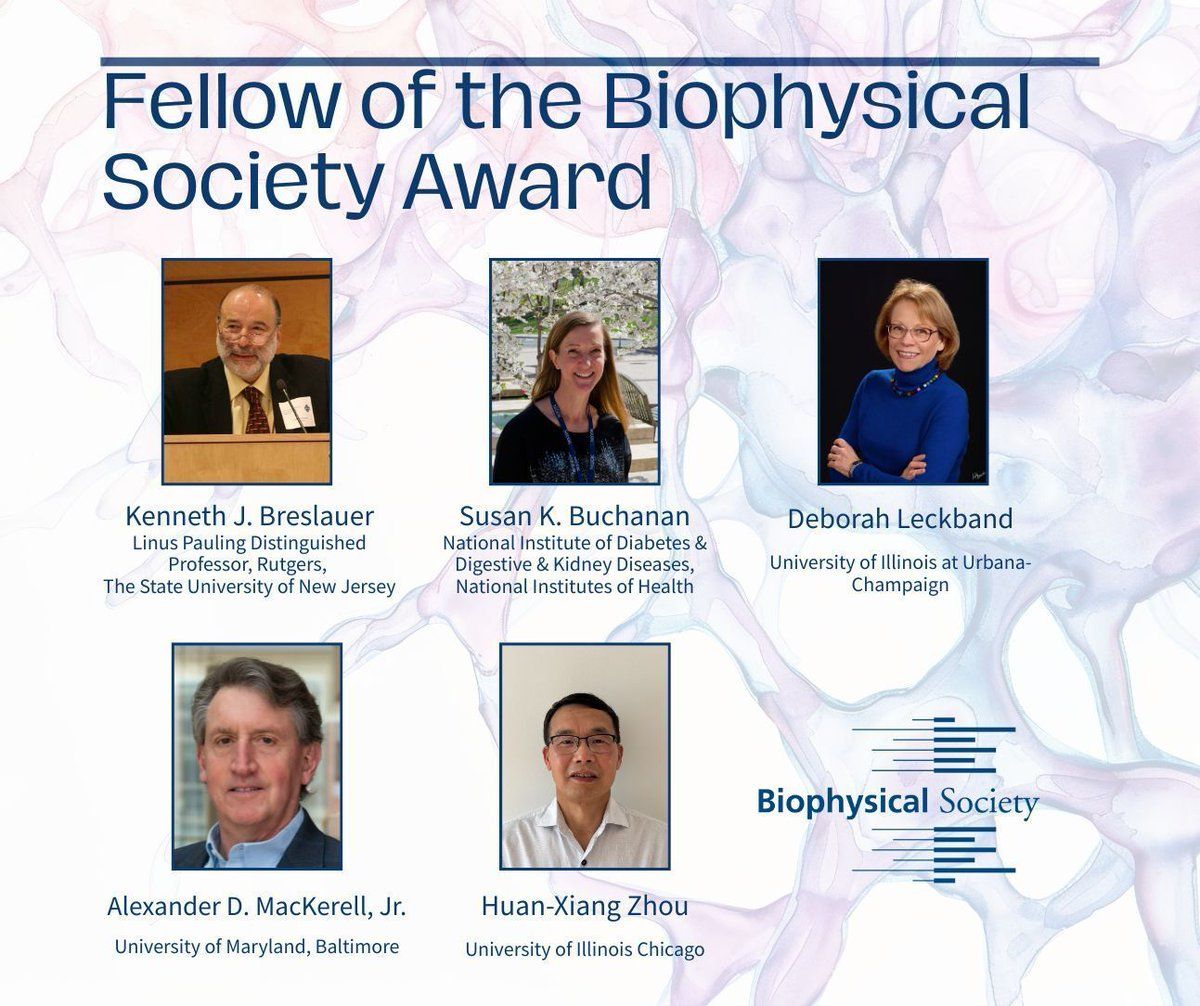 Fellow of the Biophysical Society Award

Kenneth J. Breslauer
Linus Pauling Distinguished Professor, Rutgers, The State University of New Jersey

Susan K. Buchanan
National Institute of Diabetes & Digestive & Kidney Diseases, National Institutes of Health

Deborah Leckband
University of Illinois at Urbana-Champaign

Alexander D. MacKerell, Jr.
University of Maryland, Baltimore

Huan-Xiang Zhou
University of Illinois Chicago

Biophysical Society